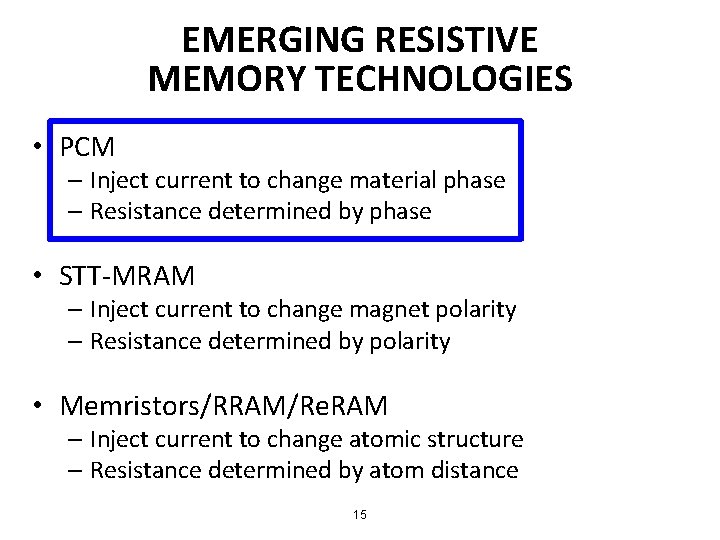 EMERGING RESISTIVE MEMORY TECHNOLOGIES

• PCM
– Inject current to change material phase
– Resistance determined by phase

• STT-MRAM
– Inject current to change magnet polarity
– Resistance determined by polarity

• Memristors/RRAM/ReRAM
– Inject current to change atomic structure
– Resistance determined by atom distance

15